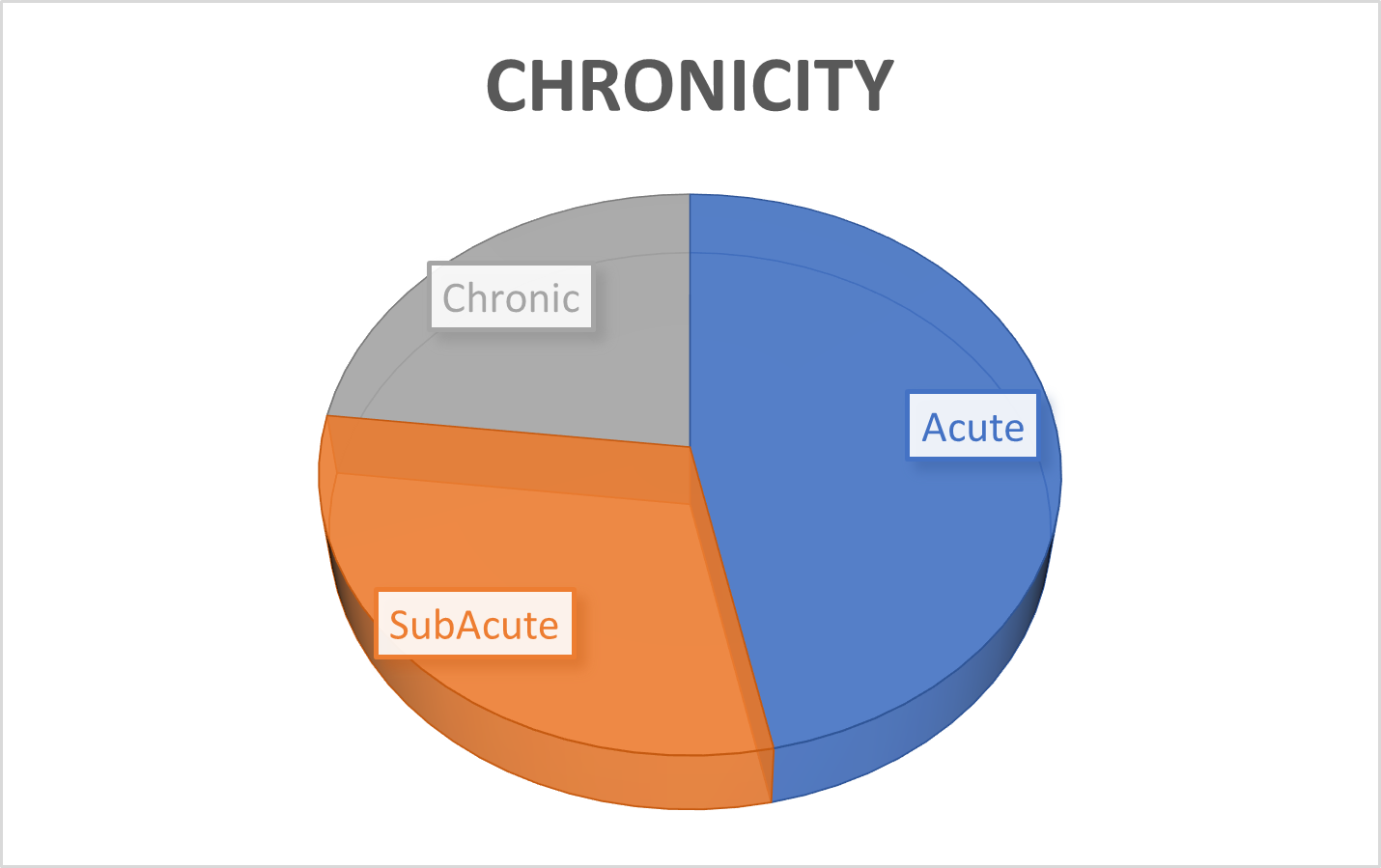 CHRONICITY

Chronic

Acute

SubAcute